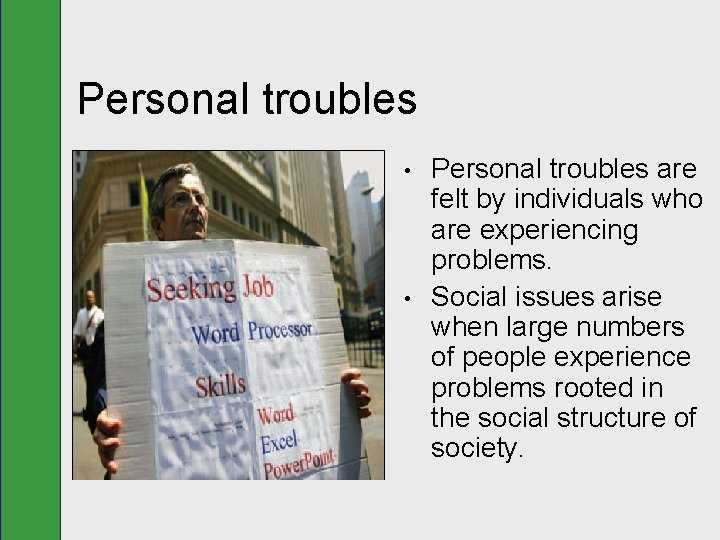 Personal troubles

Seeking Job
Word Processor
Skills
Word
Excel
PowerPoint

• Personal troubles are felt by individuals who are experiencing problems.
• Social issues arise when large numbers of people experience problems rooted in the social structure of society.